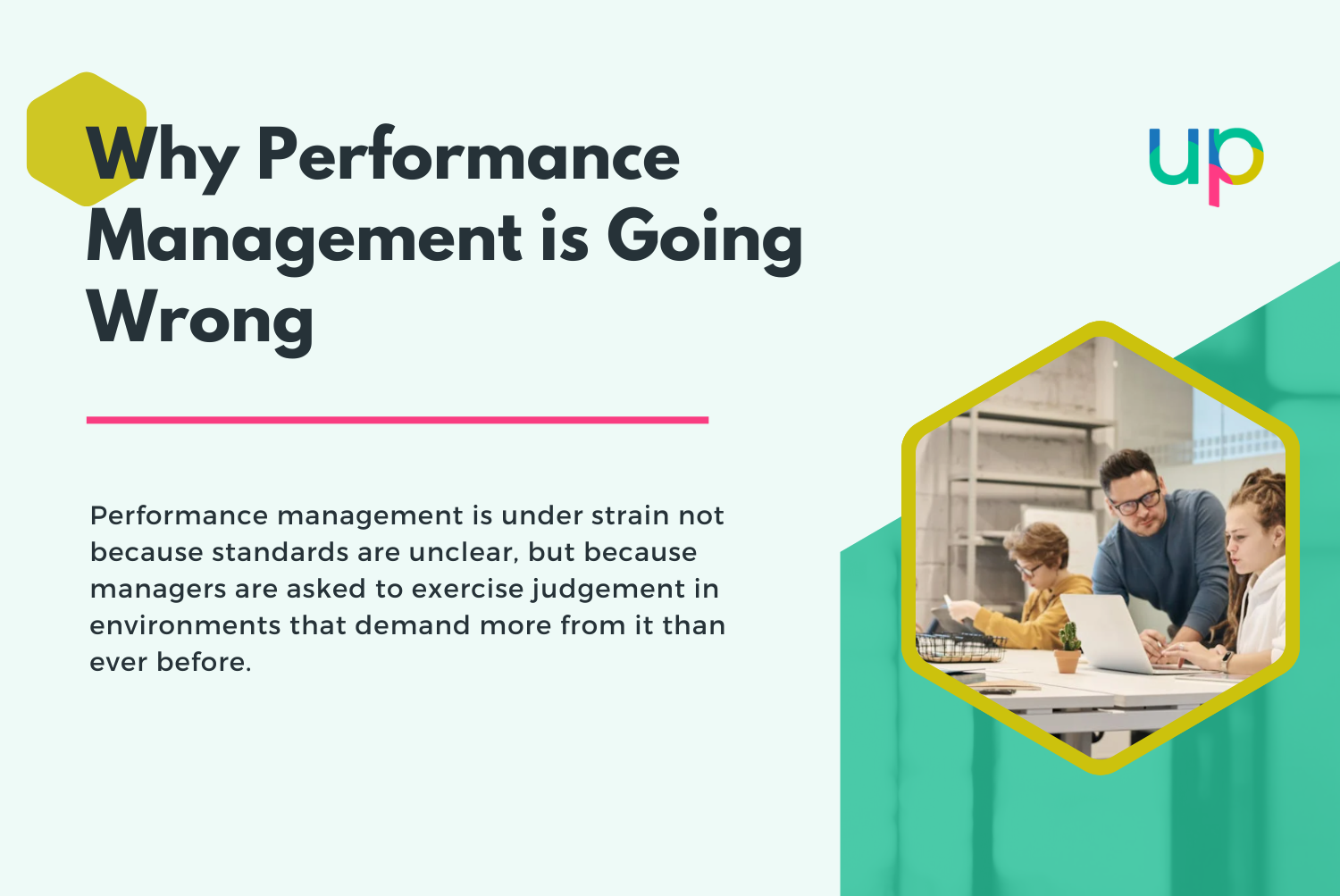 Why Performance Management is Going Wrong

up

Performance management is under strain not because standards are unclear, but because managers are asked to exercise judgement in environments that demand more from it than ever before.